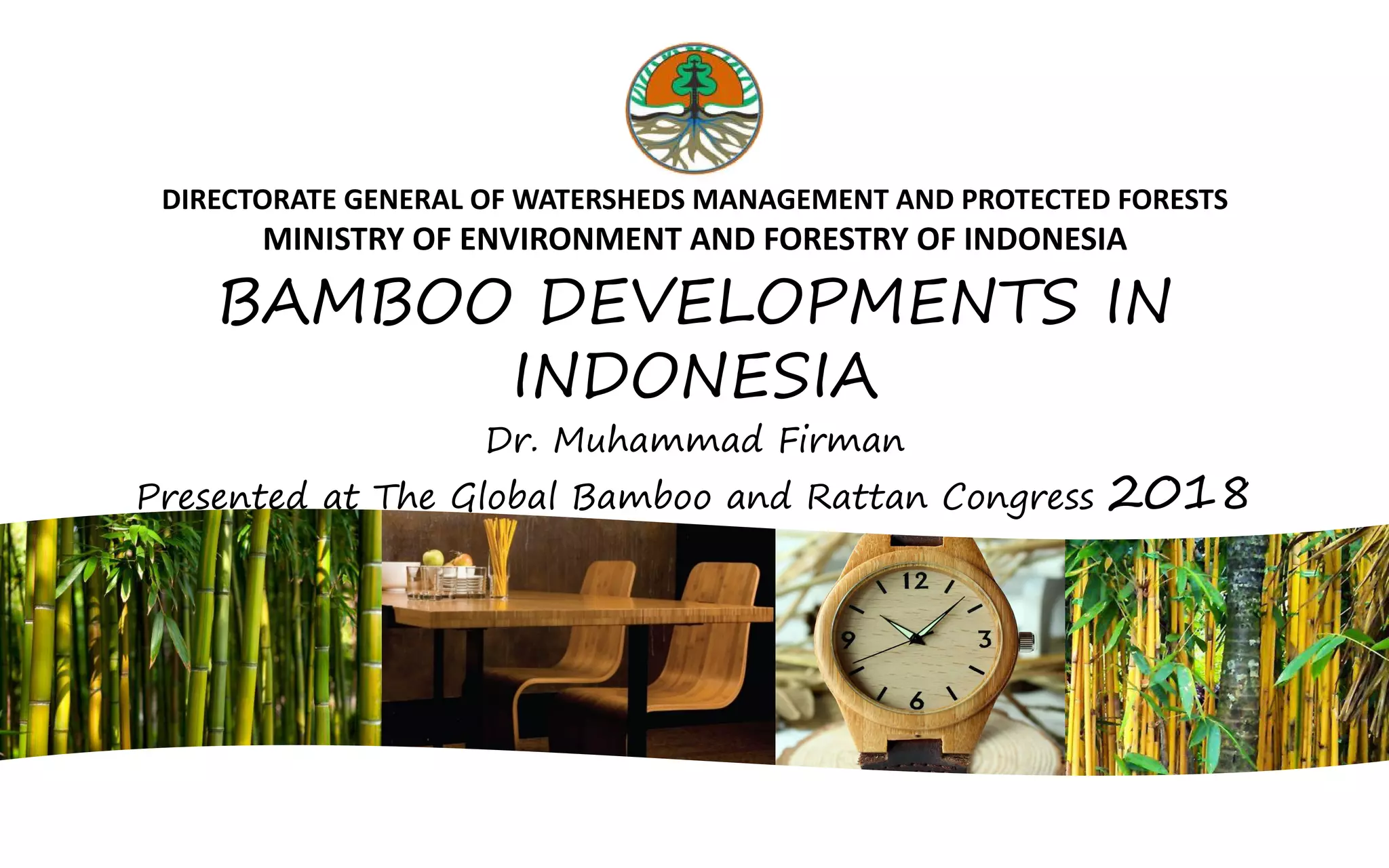 DIRECTORATE GENERAL OF WATERSHEDS MANAGEMENT AND PROTECTED FORESTS
MINISTRY OF ENVIRONMENT AND FORESTRY OF INDONESIA

BAMBOO DEVELOPMENTS IN INDONESIA

Dr. Muhammad Firman

Presented at The Global Bamboo and Rattan Congress 2018

12
3
6
9